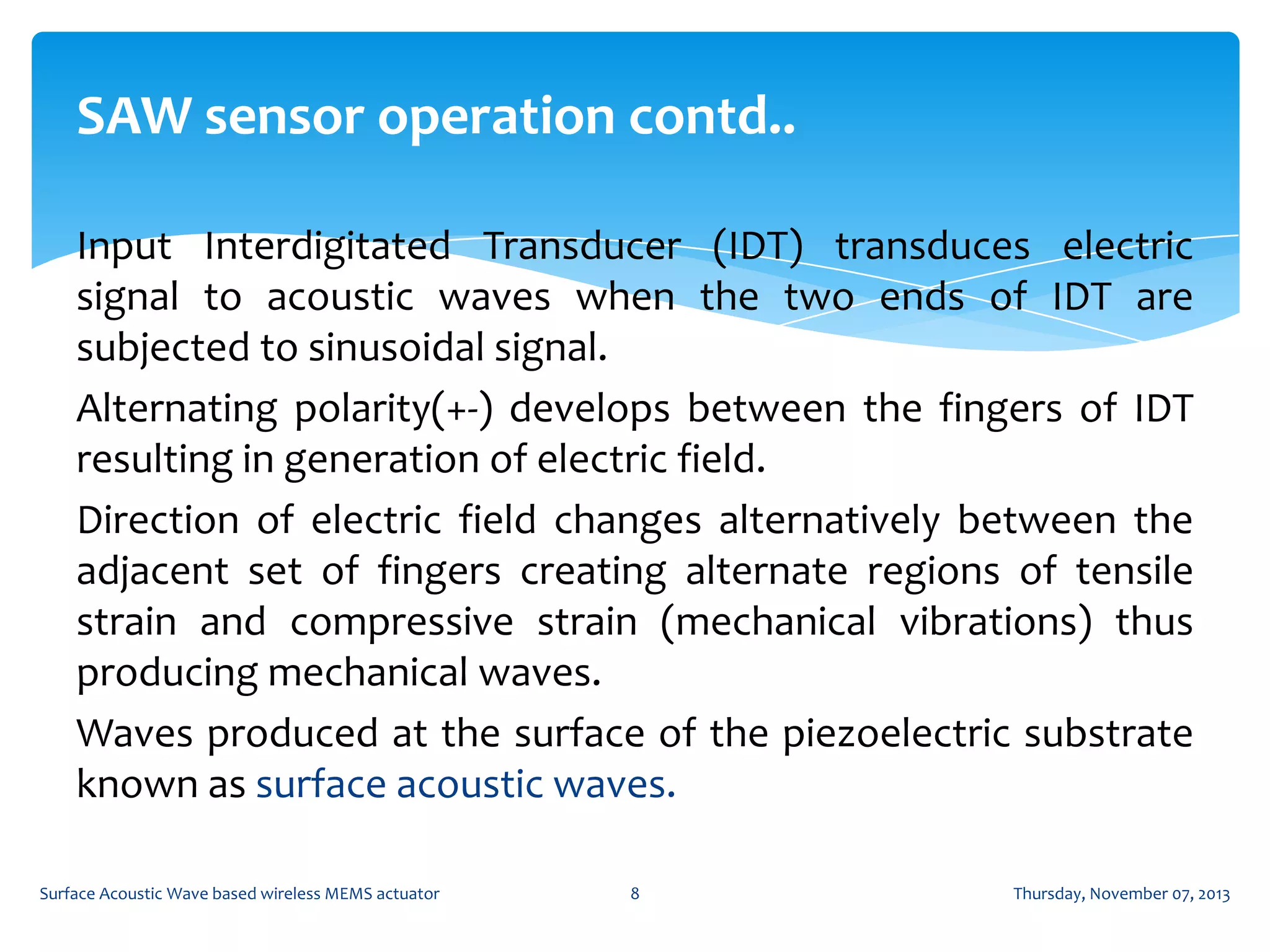 SAW sensor operation contd..

Input Interdigitated Transducer (IDT) transduces electric signal to acoustic waves when the two ends of IDT are subjected to sinusoidal signal.

Alternating polarity(+-) develops between the fingers of IDT resulting in generation of electric field.

Direction of electric field changes alternatively between the adjacent set of fingers creating alternate regions of tensile strain and compressive strain (mechanical vibrations) thus producing mechanical waves.

Waves produced at the surface of the piezoelectric substrate known as surface acoustic waves.

Surface Acoustic Wave based wireless MEMS actuator

8

Thursday, November 07, 2013